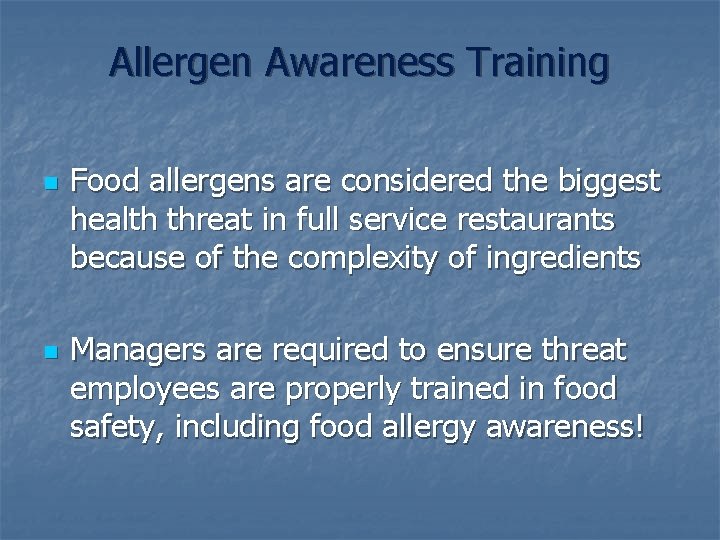 Allergen Awareness Training

Food allergens are considered the biggest health threat in full service restaurants because of the complexity of ingredients

Managers are required to ensure threat employees are properly trained in food safety, including food allergy awareness!